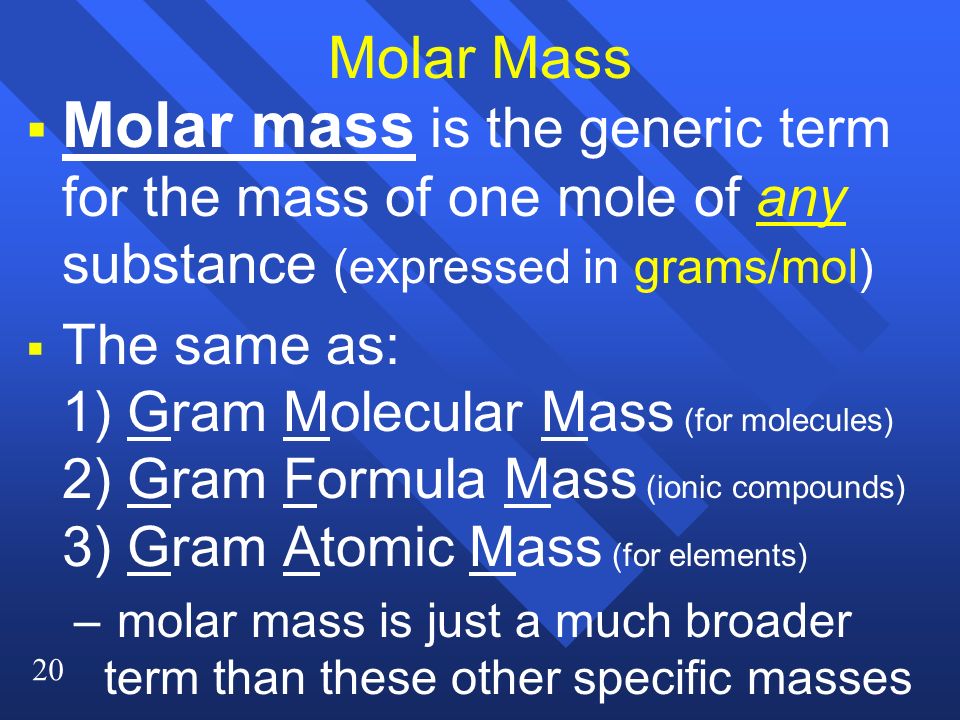 Molar Mass

▪ Molar mass is the generic term for the mass of one mole of any substance (expressed in grams/mol)

▪ The same as:
1) Gram Molecular Mass (for molecules)
2) Gram Formula Mass (ionic compounds)
3) Gram Atomic Mass (for elements)

– molar mass is just a much broader term than these other specific masses

20